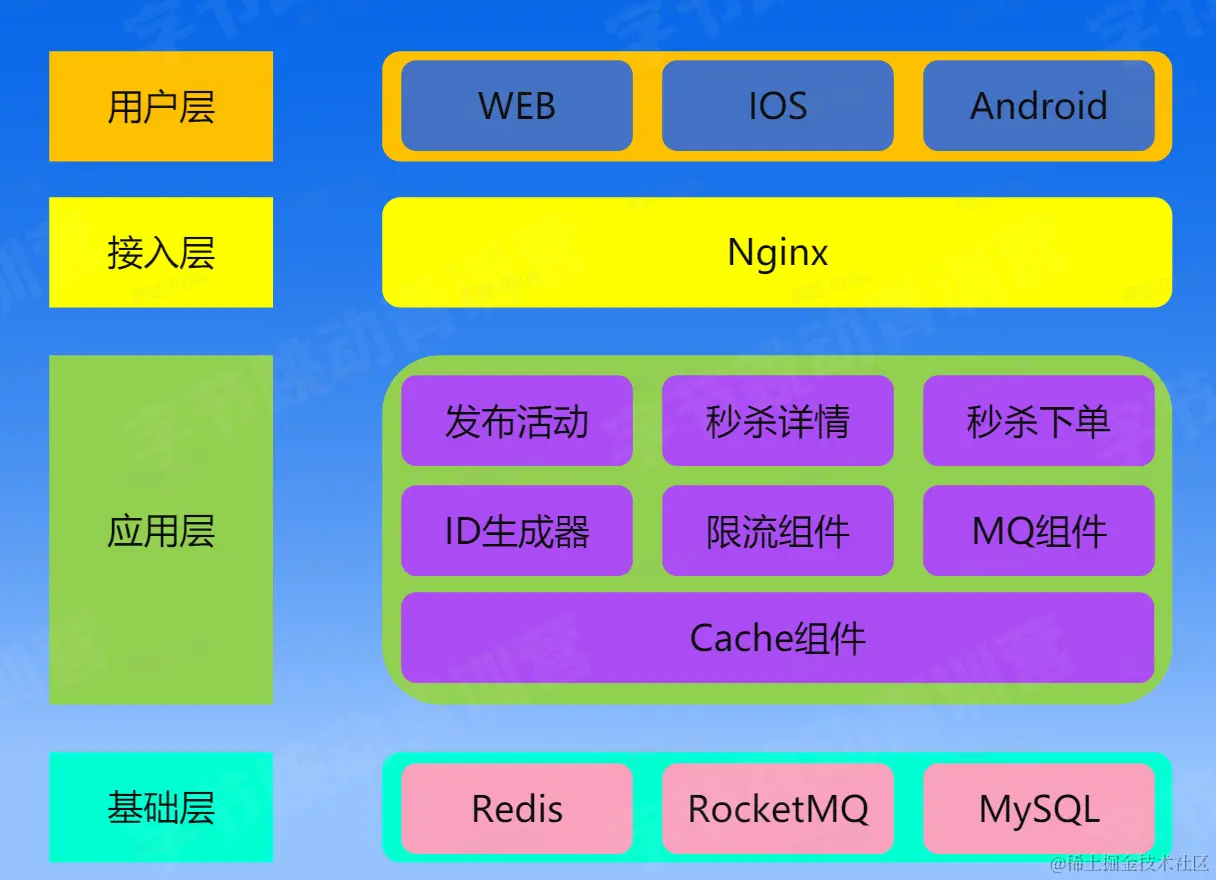 用户层

WEB

IOS

Android

接入层

Nginx

应用层

发布活动

秒杀详情

秒杀下单

ID生成器

限流组件

MQ组件

Cache组件

基础层

Redis

RocketMQ

MySQL

@稀土掘金技术社区